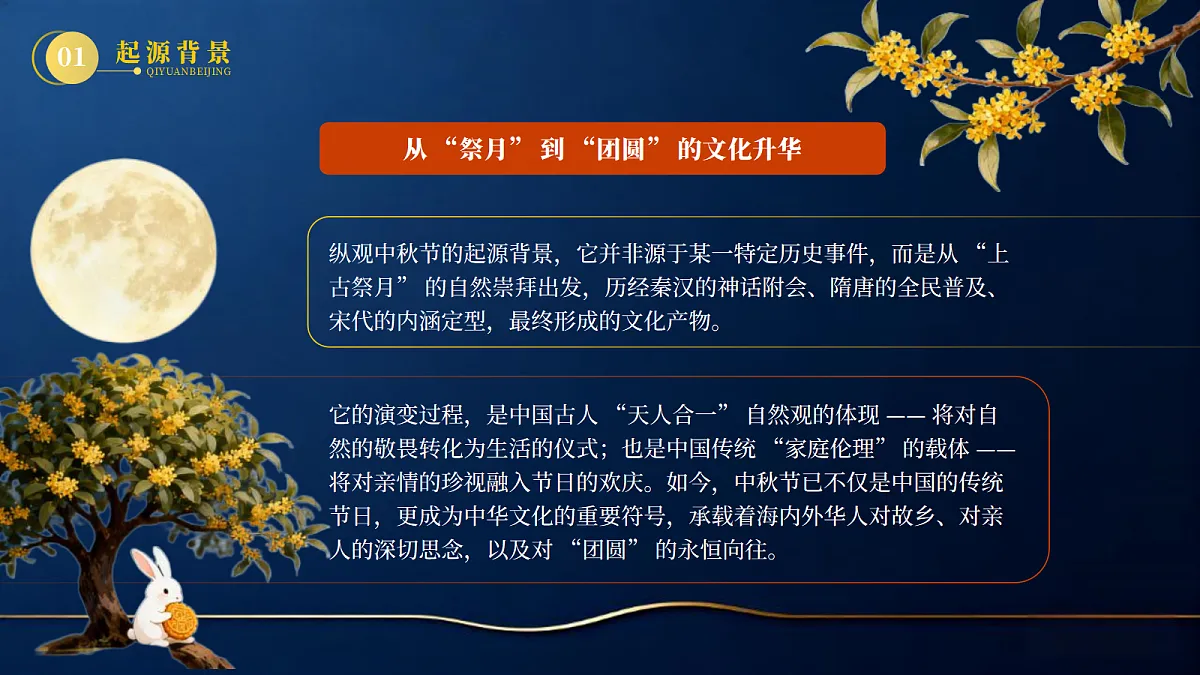 01 起源背景
QIYUANBEIJING

从“祭月”到“团圆”的文化升华

纵观中秋节的起源背景，它并非源于某一特定历史事件，而是从“上古祭月”的自然崇拜出发，历经秦汉的神话附会、隋唐的全民普及、宋代的内涵定型，最终形成的文化产物。

它的演变过程，是中国古人“天人合一”自然观的体现 —— 将对自然的敬畏转化为生活的仪式；也是中国传统“家庭伦理”的载体 —— 将对亲情的珍视融入节日的欢庆。如今，中秋节已不仅是中国的传统节日，更成为中华文化的重要符号，承载着海内外华人对故乡、对亲人的深切思念，以及对“团圆”的永恒向往。